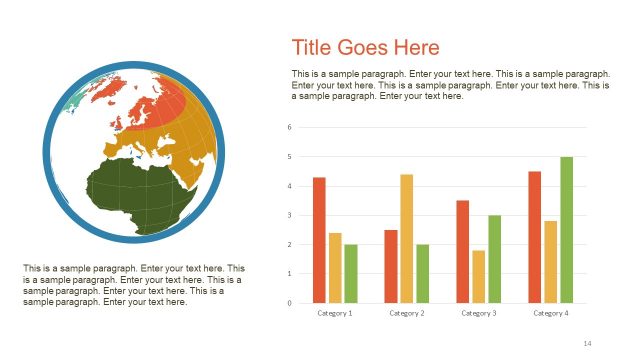 Title Goes Here

This is a sample paragraph. Enter your text here. This is a sample paragraph. Enter your text here. This is a sample paragraph. Enter your text here. This is a sample paragraph. Enter your text here.

6
5
4
3
2
1
0
Category 1
Category 2
Category 3
Category 4

This is a sample paragraph. Enter your text here. This is a sample paragraph. Enter your text here. This is a sample paragraph. Enter your text here. This is a sample paragraph. Enter your text here.

14